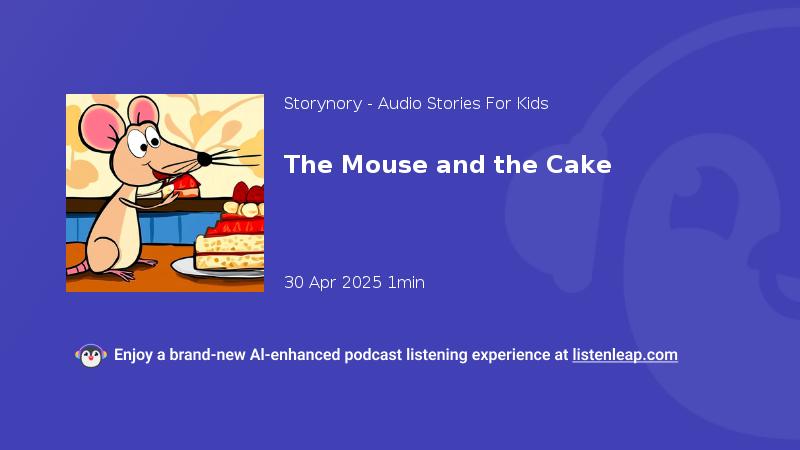 Storynory - Audio Stories For Kids

The Mouse and the Cake

30 Apr 2025 1min

Enjoy a brand-new AI-enhanced podcast listening experience at listenleap.com